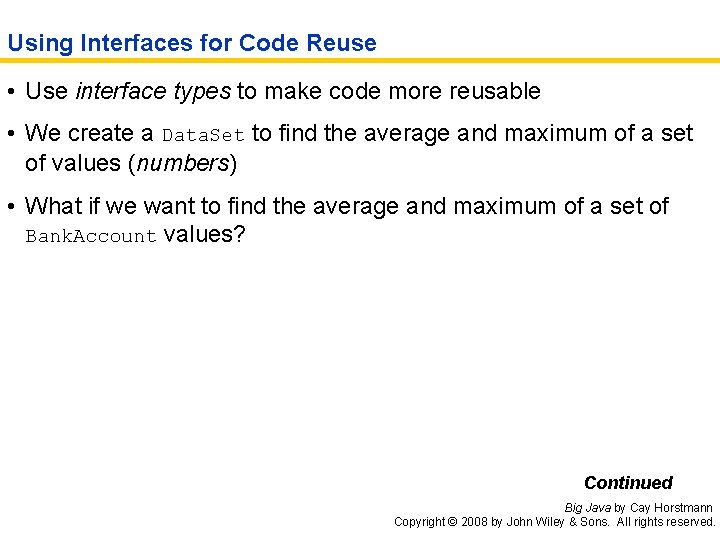 Using Interfaces for Code Reuse

• Use interface types to make code more reusable

• We create a DataSet to find the average and maximum of a set of values (numbers)

• What if we want to find the average and maximum of a set of BankAccount values?

Continued

Big Java by Cay Horstmann
Copyright © 2008 by John Wiley & Sons. All rights reserved.